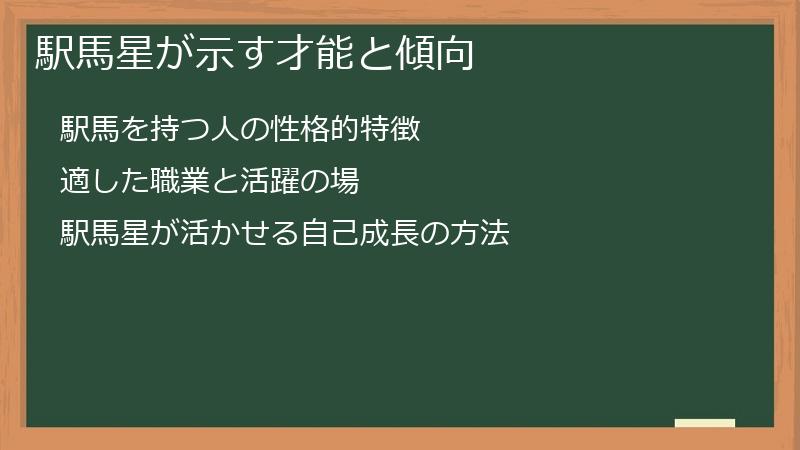 駅馬星が示す才能と傾向

駅馬を持つ人の性格的特徴

適した職業と活躍の場

駅馬星が活かせる自己成長の方法